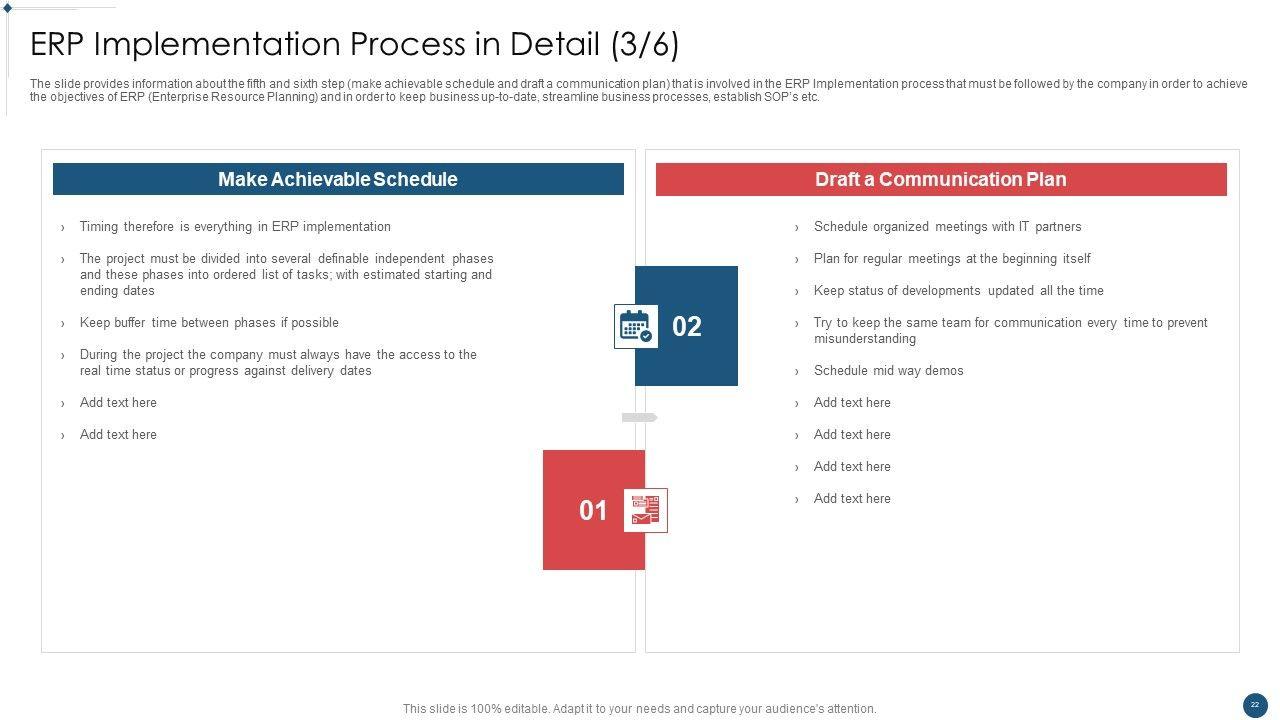 ERP Implementation Process in Detail (3/6)

The slide provides information about the fifth and sixth step (make achievable schedule and draft a communication plan) that is involved in the ERP Implementation process that must be followed by the company in order to achieve the objectives of ERP (Enterprise Resource Planning) and in order to keep business up-to-date, streamline business processes, establish SOP's etc.

Make Achievable Schedule

› Timing therefore is everything in ERP implementation

› The project must be divided into several definable independent phases and these phases into ordered list of tasks; with estimated starting and ending dates

› Keep buffer time between phases if possible

› During the project the company must always have the access to the real time status or progress against delivery dates

› Add text here

› Add text here

02

01

Draft a Communication Plan

› Schedule organized meetings with IT partners

› Plan for regular meetings at the beginning itself

› Keep status of developments updated all the time

› Try to keep the same team for communication every time to prevent misunderstanding

› Schedule mid way demos

› Add text here

› Add text here

› Add text here

› Add text here

This slide is 100% editable. Adapt it to your needs and capture your audience's attention.

22